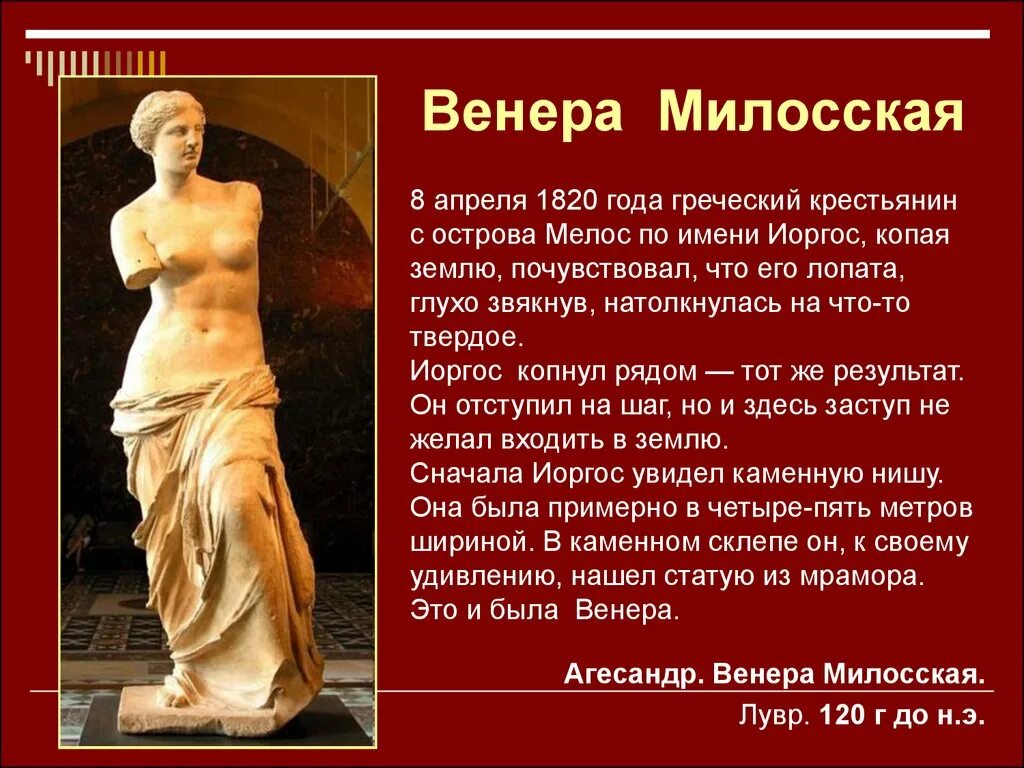 Венера Милосская

8 апреля 1820 года греческий крестьянин с острова Мелос по имени Иоргос, копая землю, почувствовал, что его лопата, глухо звякнув, натолкнулась на что-то твердое.
Иоргос копнул рядом — тот же результат. Он отступил на шаг, но и здесь заступ не желал входить в землю.
Сначала Иоргос увидел каменную нишу. Она была примерно в четыре-пять метров шириной. В каменном склепе он, к своему удивлению, нашел статую из мрамора. Это и была Венера.

Агесандр. Венера Милосская.
Лувр. 120 г до н.э.